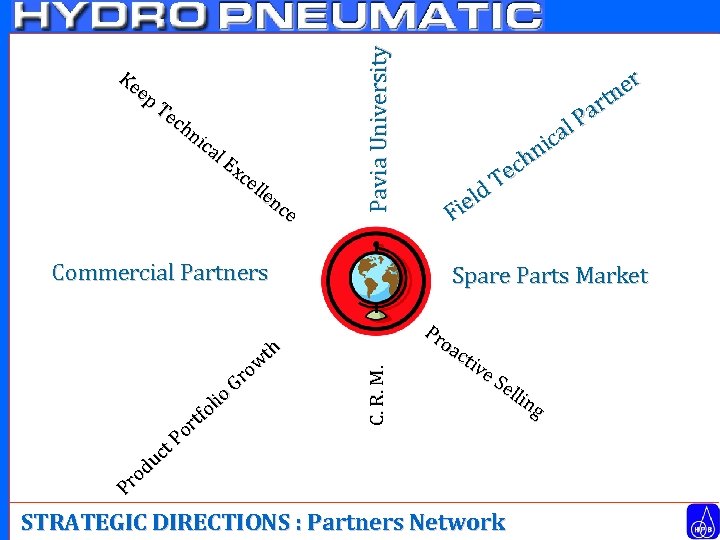 HYDRO PNEUMATIC

Keep Technical Excellence

Pavia University

Field Technical Partner

Commercial Partners

Spare Parts Market

Product Portfolio Growth

C. R. M.

Proactive Selling

STRATEGIC DIRECTIONS : Partners Network

HPB